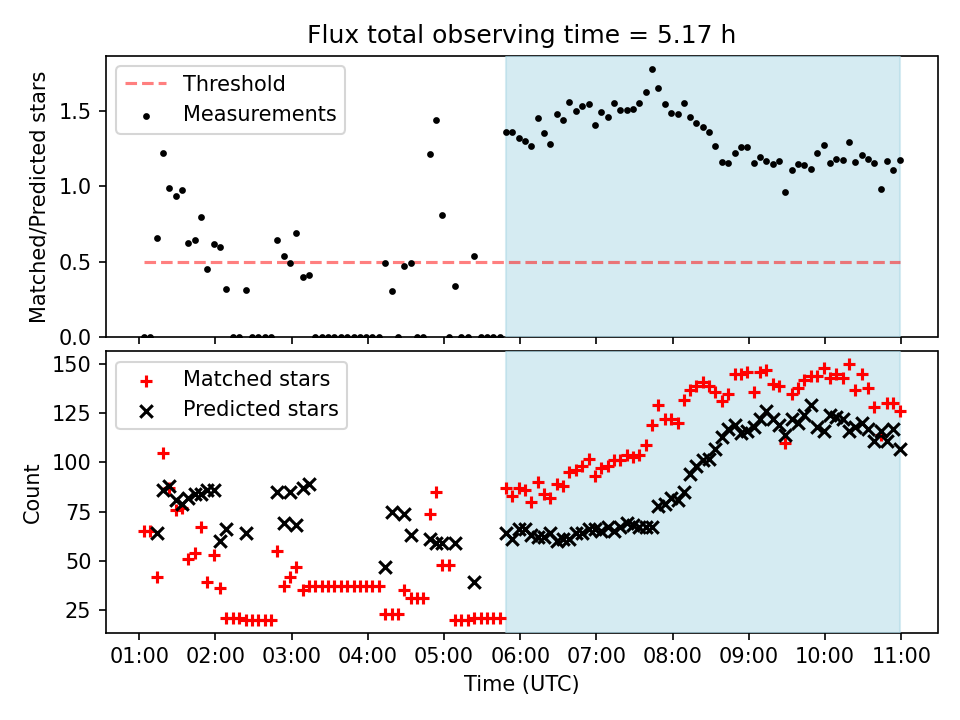 Flux total observing time = 5.17 h

Threshold
Measurements

Matched/Predicted stars

1.5
1.0
0.5
0.0

Matched stars
Predicted stars

Count

150
125
100
75
50
25

01:00 02:00 03:00 04:00 05:00 06:00 07:00 08:00 09:00 10:00 11:00

Time (UTC)